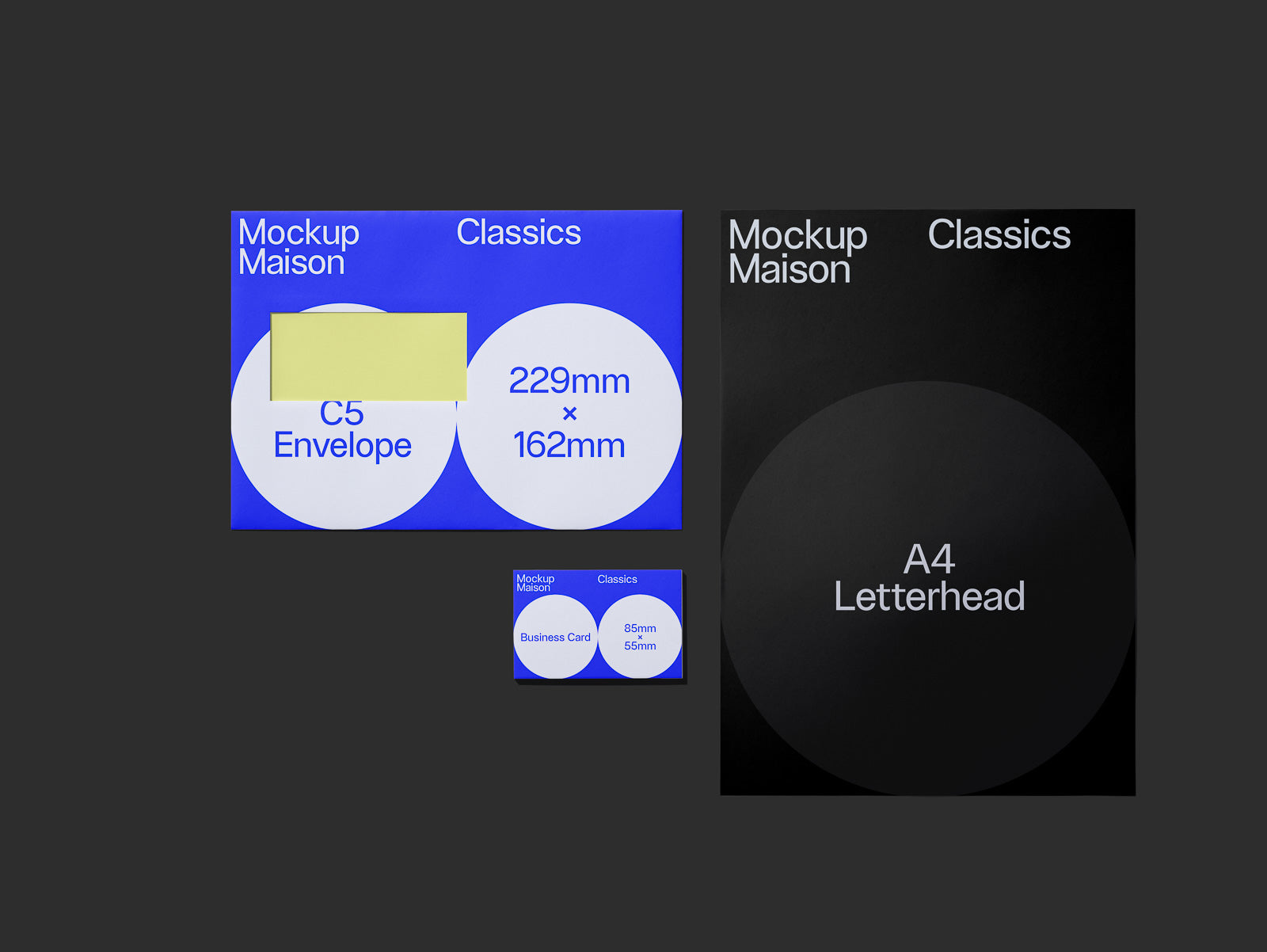 Mockup Maison

Classics

C5 Envelope

229mm × 162mm

Mockup Maison

Classics

Business Card

85mm × 55mm

Mockup Maison

Classics

A4 Letterhead